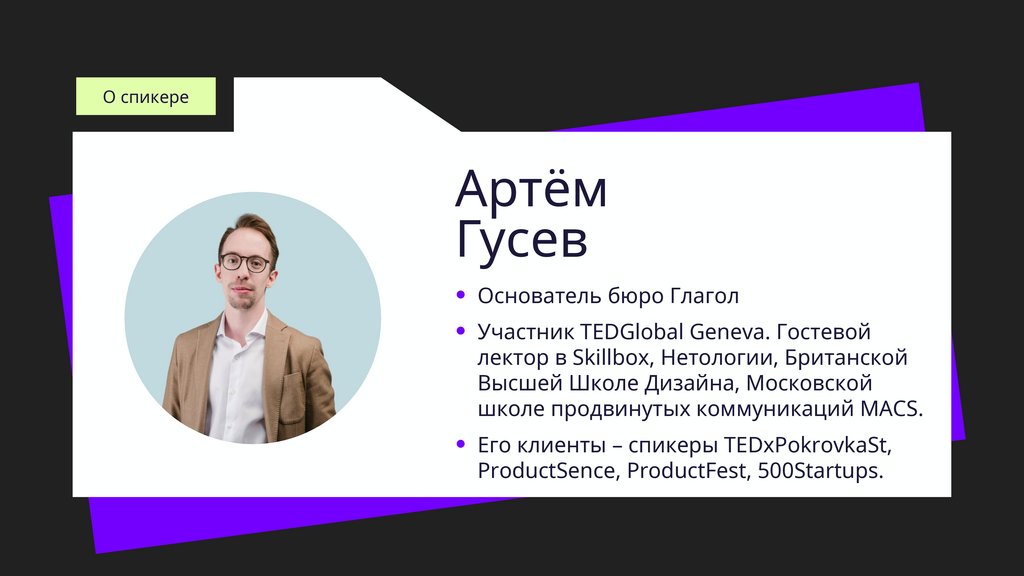 О спикере

Артём Гусев

• Основатель бюро Глагол
• Участник TEDGlobal Geneva. Гостевой лектор в Skillbox, Нетологии, Британской Высшей Школе Дизайна, Московской школе продвинутых коммуникаций MACS.
• Его клиенты – спикеры TEDxPokrovkaSt, ProductSence, ProductFest, 500Startups.